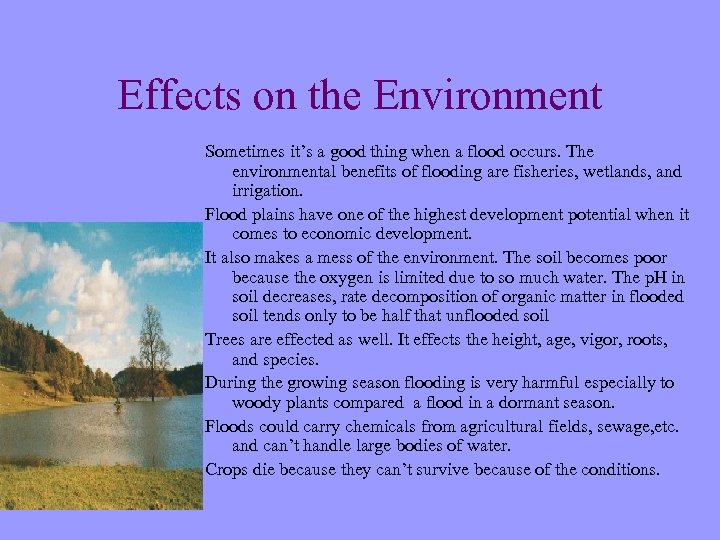 Effects on the Environment

Sometimes it's a good thing when a flood occurs. The environmental benefits of flooding are fisheries, wetlands, and irrigation.

Flood plains have one of the highest development potential when it comes to economic development.

It also makes a mess of the environment. The soil becomes poor because the oxygen is limited due to so much water. The pH in soil decreases, rate decomposition of organic matter in flooded soil tends only to be half that unflooded soil

Trees are effected as well. It effects the height, age, vigor, roots, and species.

During the growing season flooding is very harmful especially to woody plants compared a flood in a dormant season.

Floods could carry chemicals from agricultural fields, sewage,etc. and can't handle large bodies of water.

Crops die because they can't survive because of the conditions.